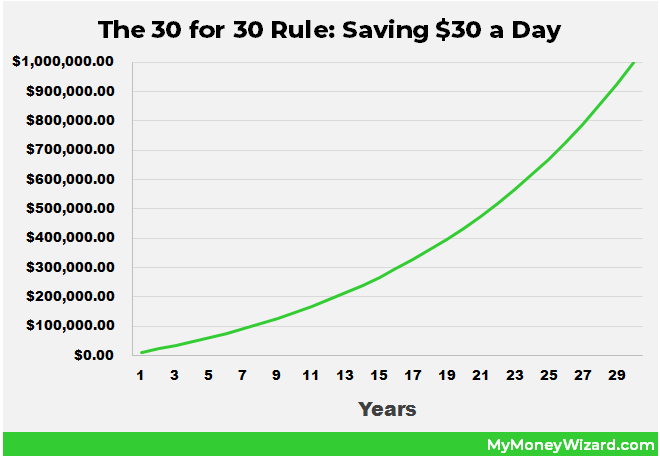 The 30 for 30 Rule: Saving \$30 a Day

\$1,000,000.00
\$900,000.00
\$800,000.00
\$700,000.00
\$600,000.00
\$500,000.00
\$400,000.00
\$300,000.00
\$200,000.00
\$100,000.00
\$0.00

1 3 5 7 9 11 13 15 17 19 21 23 25 27 29

Years

MyMoneyWizard.com